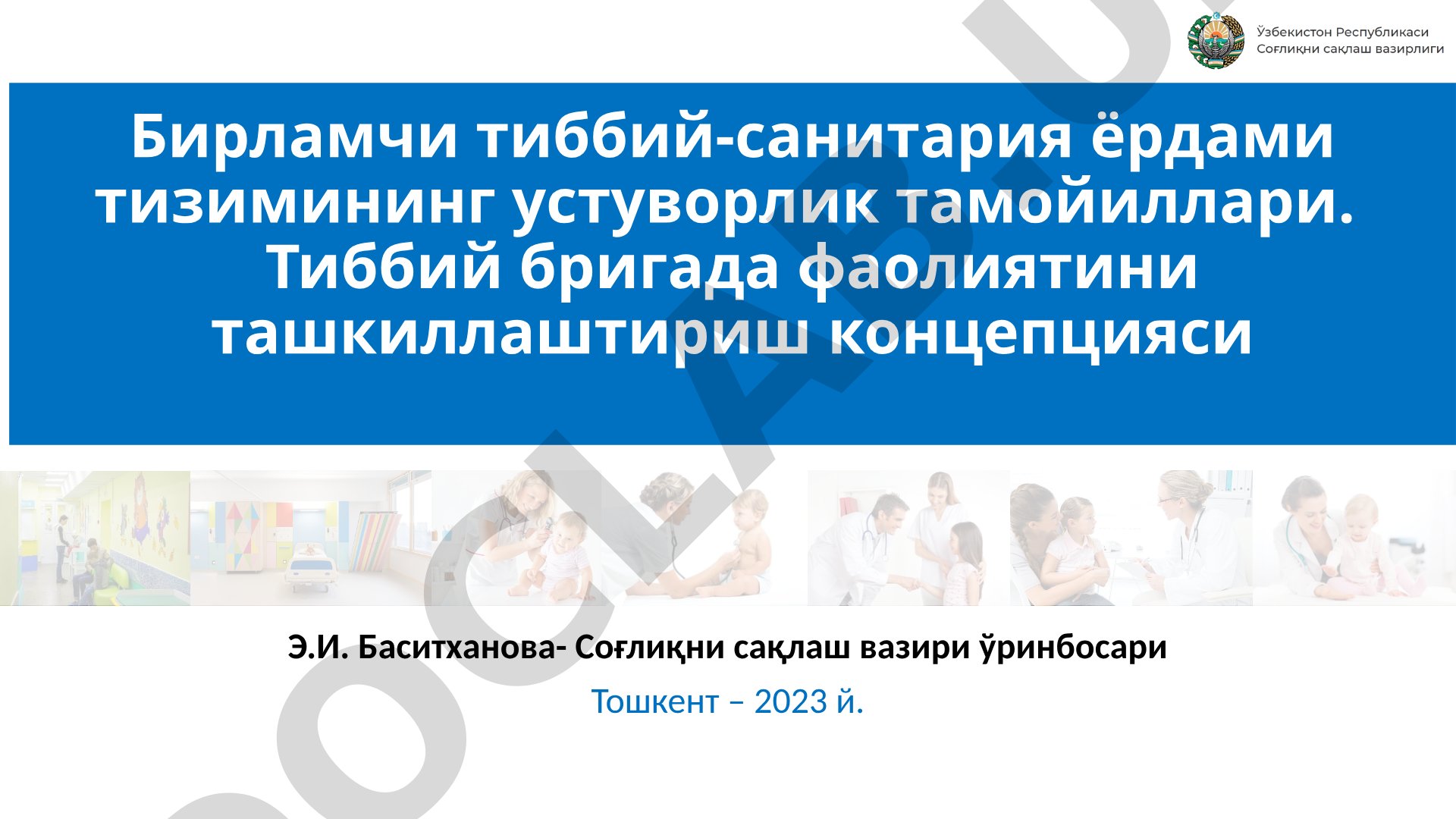 Ўзбекистон Республикаси
Соғлиқни сақлаш вазирлиги

Бирламчи тиббий-санитария ёрдами тизимининг устуворлик тамойиллари. Тиббий бригада фаолиятини ташкиллаштириш концепцияси

Э.И. Баситханова- Соғлиқни сақлаш вазири ўринбосари

Тошкент – 2023 й.

OOCLAB.U